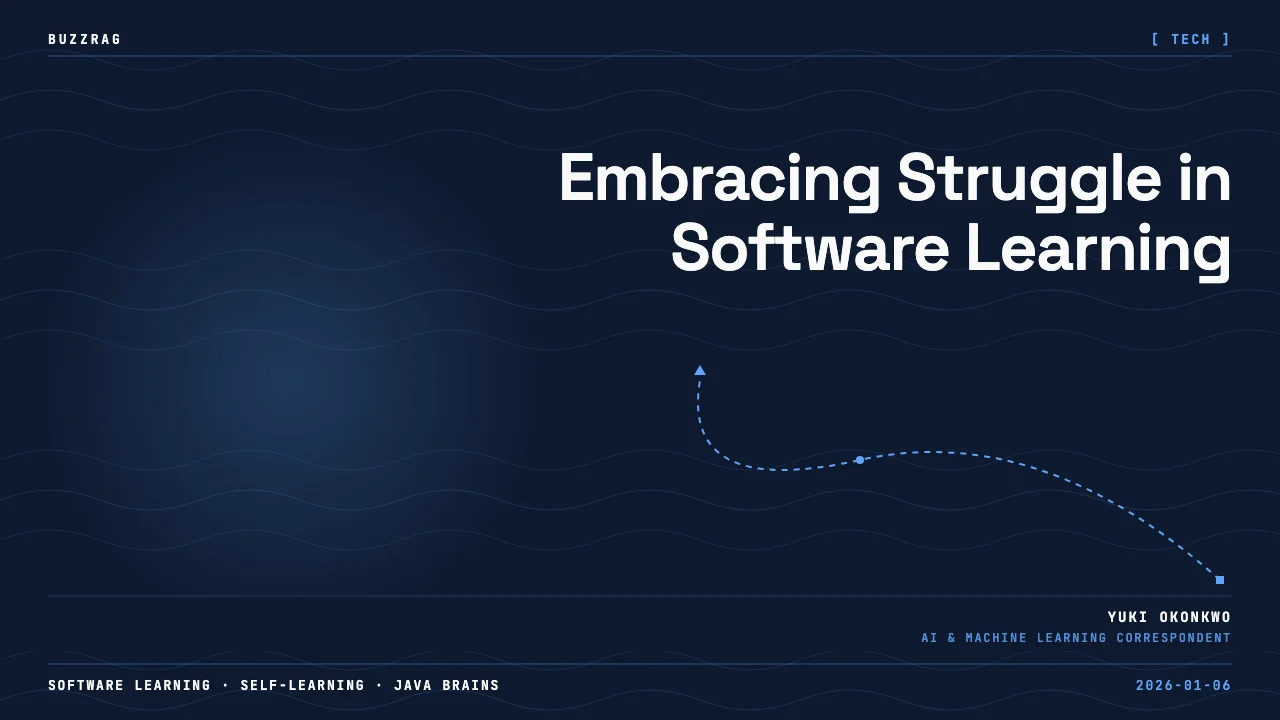 BUZZRAG

[ TECH ]

Embracing Struggle in Software Learning

YUKI OKONKWO
AI & MACHINE LEARNING CORRESPONDENT

SOFTWARE LEARNING · SELF-LEARNING · JAVA BRAINS

2026-01-06